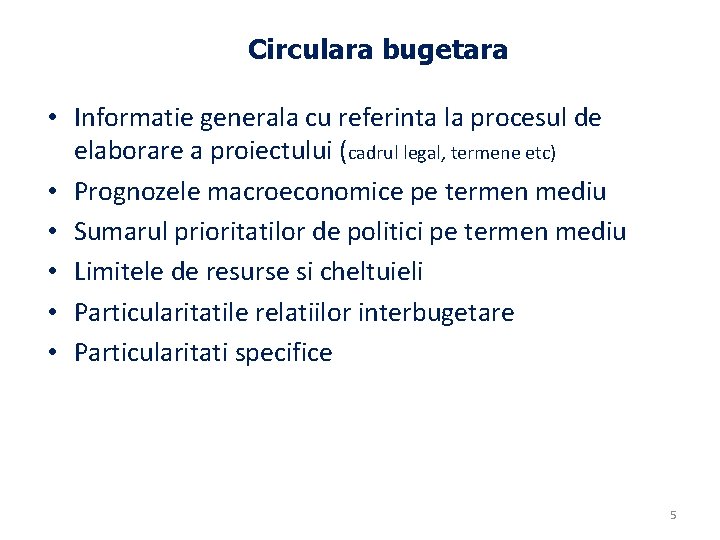 Circulara bugetara

• Informatie generala cu referinta la procesul de elaborare a proiectului (cadrul legal, termene etc)
• Prognozele macroeconomice pe termen mediu
• Sumarul prioritatilor de politici pe termen mediu
• Limitele de resurse si cheltuieli
• Particularitatile relatiilor interbugetare
• Particularitati specifice

5